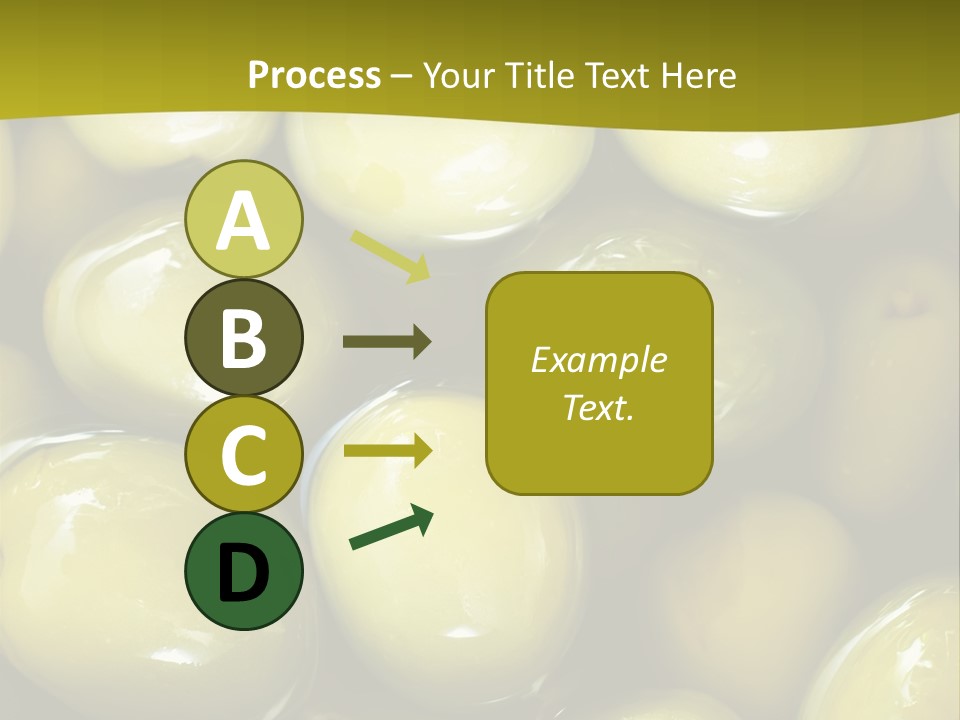 Process – Your Title Text Here

A

B

C

D

Example Text.